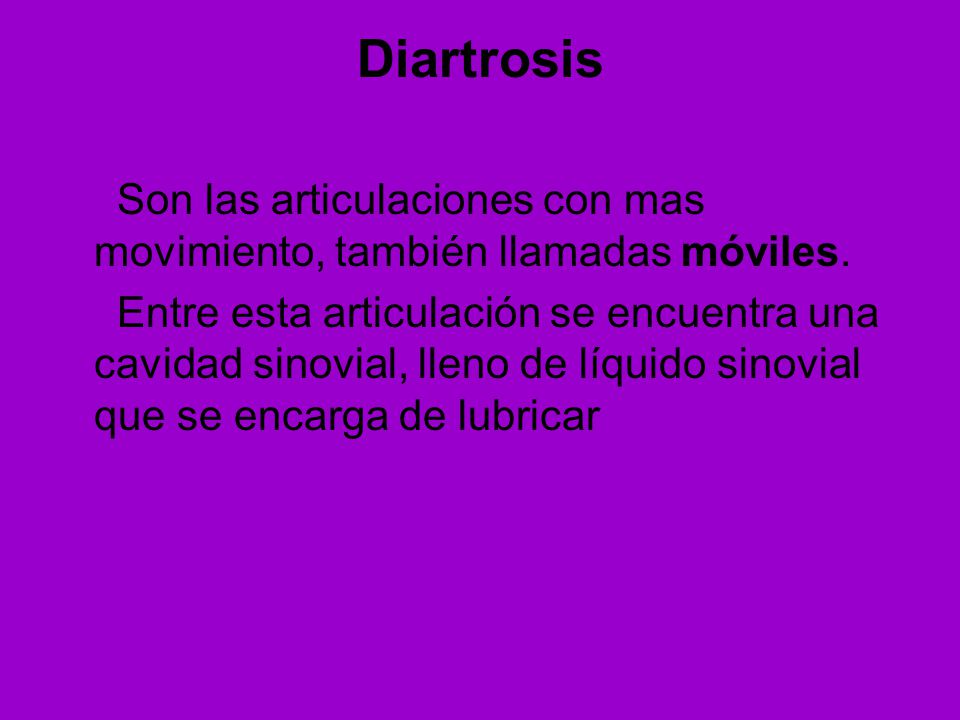 Diartrosis

Son las articulaciones con mas movimiento, también llamadas móviles.

Entre esta articulación se encuentra una cavidad sinovial, lleno de líquido sinovial que se encarga de lubricar